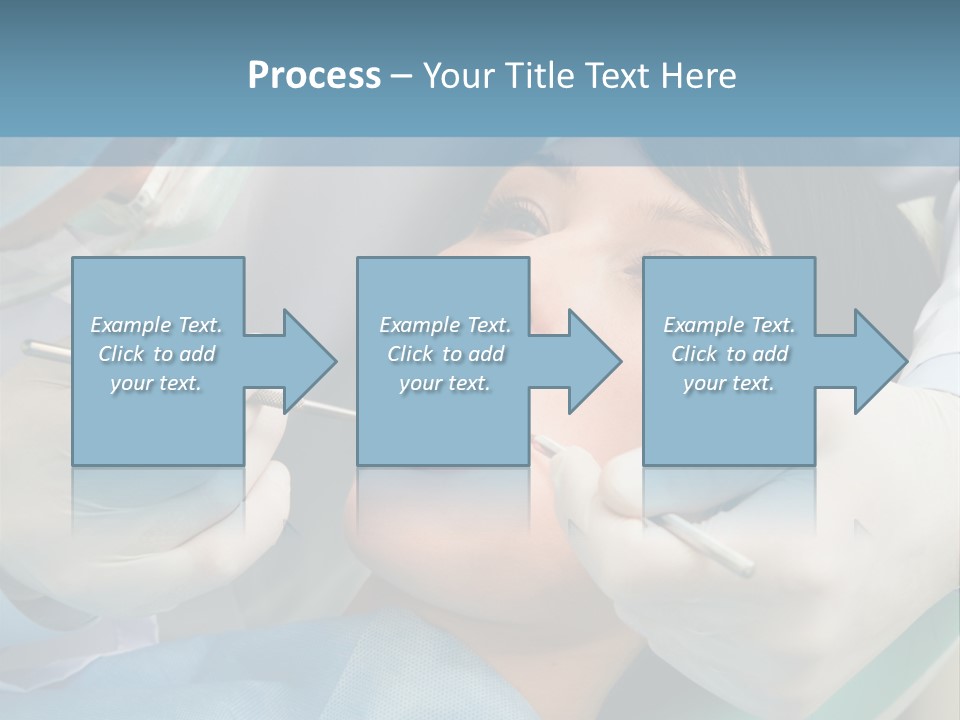 Process – Your Title Text Here

Example Text. Click to add your text.

Example Text. Click to add your text.

Example Text. Click to add your text.